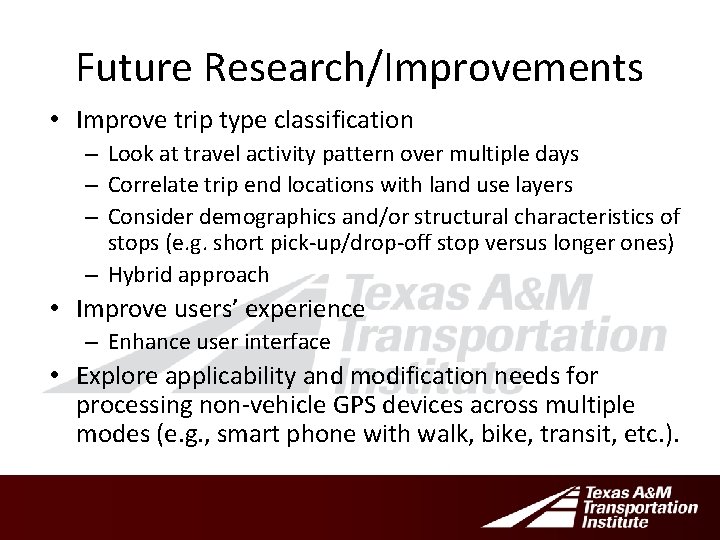 Future Research/Improvements

• Improve trip type classification
  – Look at travel activity pattern over multiple days
  – Correlate trip end locations with land use layers
  – Consider demographics and/or structural characteristics of stops (e.g. short pick-up/drop-off stop versus longer ones)
  – Hybrid approach
• Improve users' experience
  – Enhance user interface
• Explore applicability and modification needs for processing non-vehicle GPS devices across multiple modes (e.g., smart phone with walk, bike, transit, etc.).

Texas A&M Transportation Institute

Texas A&M Transportation Institute